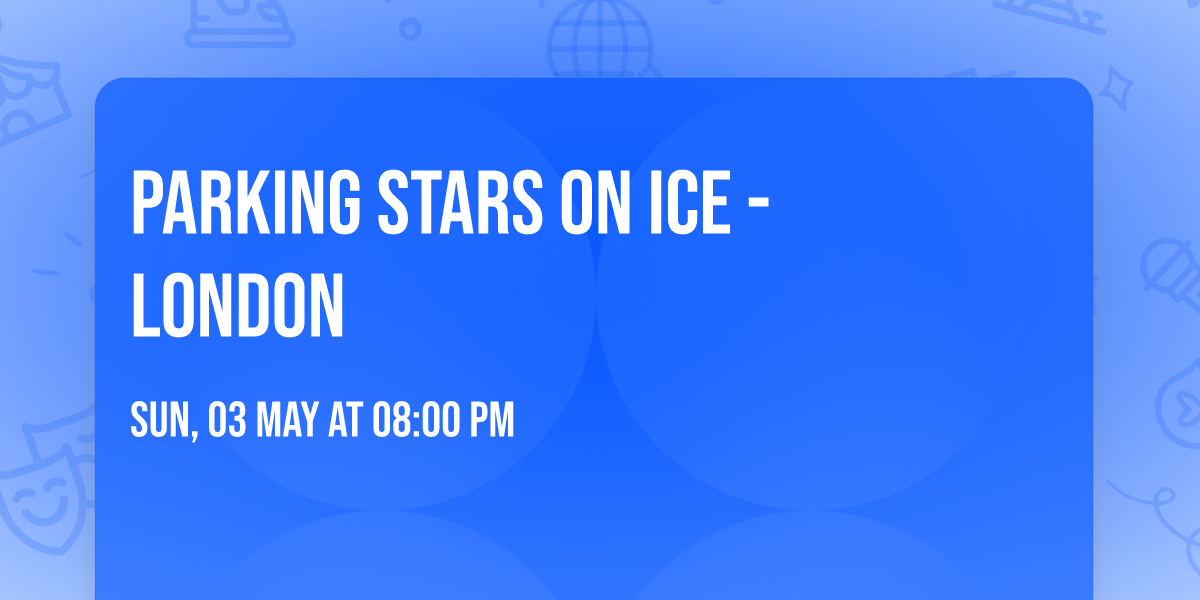 PARKING STARS ON ICE - LONDON

SUN, 03 MAY AT 08:00 PM